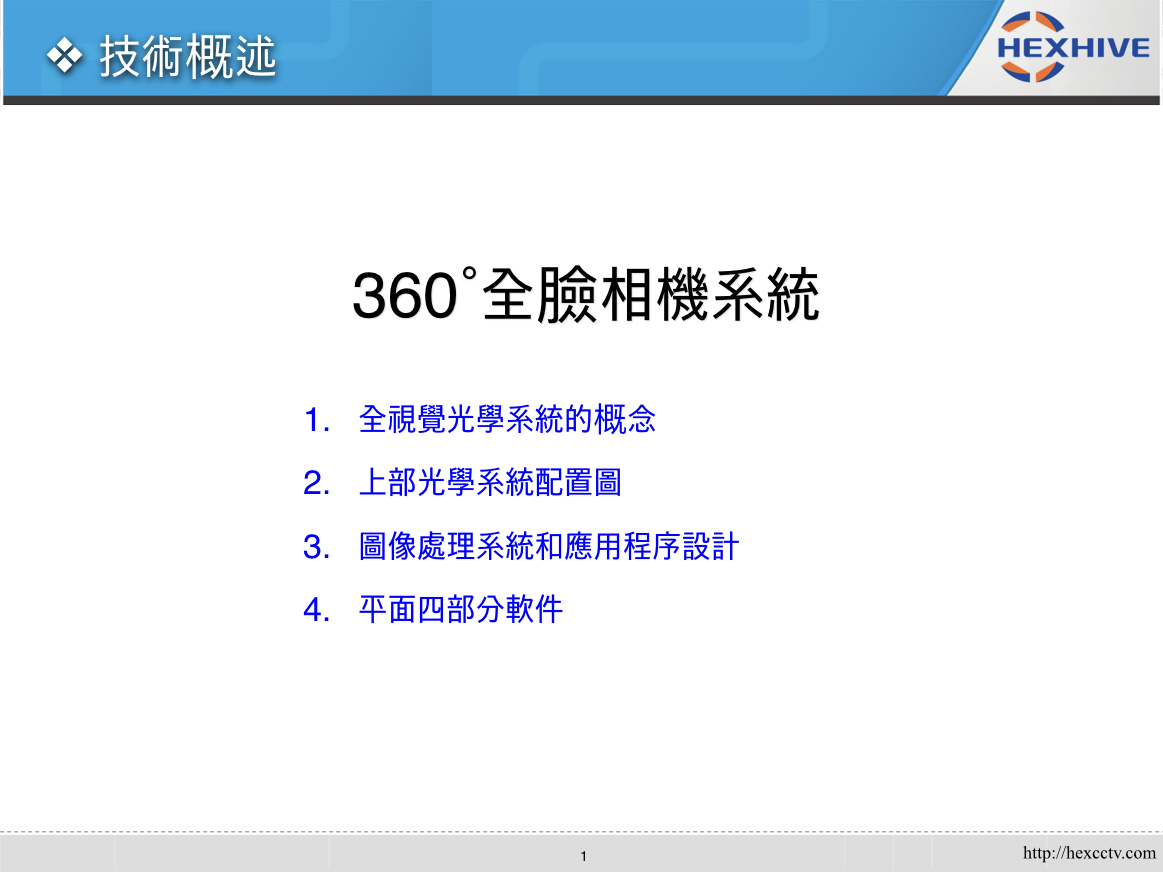 ❖ 技術概述

HEXHIVE

360°全臉相機系統

1. 全視覺光學系統的概念
2. 上部光學系統配置圖
3. 圖像處理系統和應用程序設計
4. 平面四部分軟件

1

http://hexcctv.com